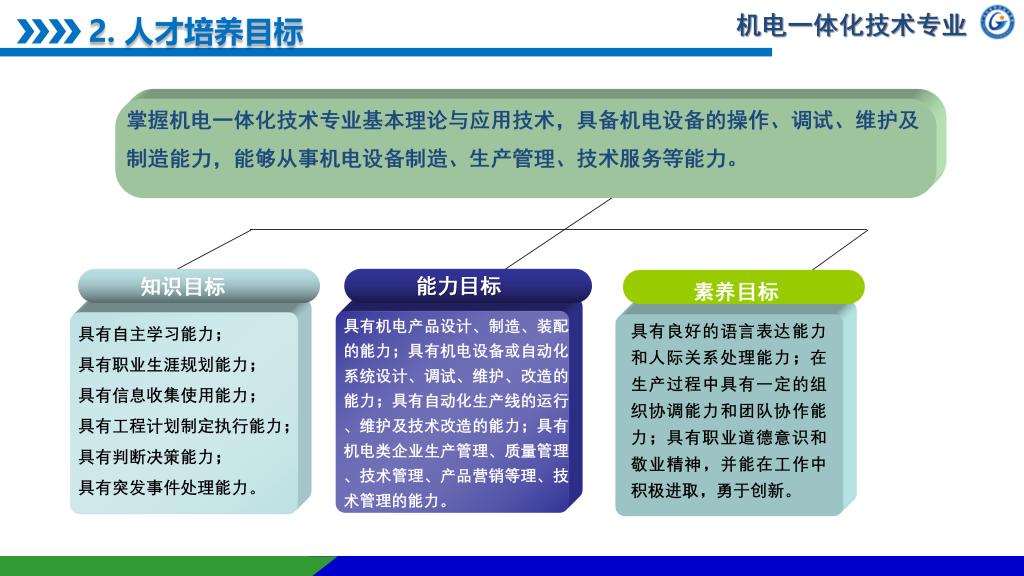 2. 人才培养目标

机电一体化技术专业

掌握机电一体化技术专业基本理论与应用技术，具备机电设备的操作、调试、维护及制造能力，能够从事机电设备制造、生产管理、技术服务等能力。

知识目标

具有自主学习能力；
具有职业生涯规划能力；
具有信息收集使用能力；
具有工程计划制定执行能力；
具有判断决策能力；
具有突发事件处理能力。

能力目标

具有机电产品设计、制造、装配的能力；具有机电设备或自动化系统设计、调试、维护、改造的能力；具有自动化生产线的运行、维护及技术改造的能力；具有机电类企业生产管理、质量管理、技术管理、产品营销等理、技术管理的能力。

素养目标

具有良好的语言表达能力和人际关系处理能力；在生产过程中具有一定的组织协调能力和团队协作能力；具有职业道德意识和敬业精神，并能在工作中积极进取，勇于创新。